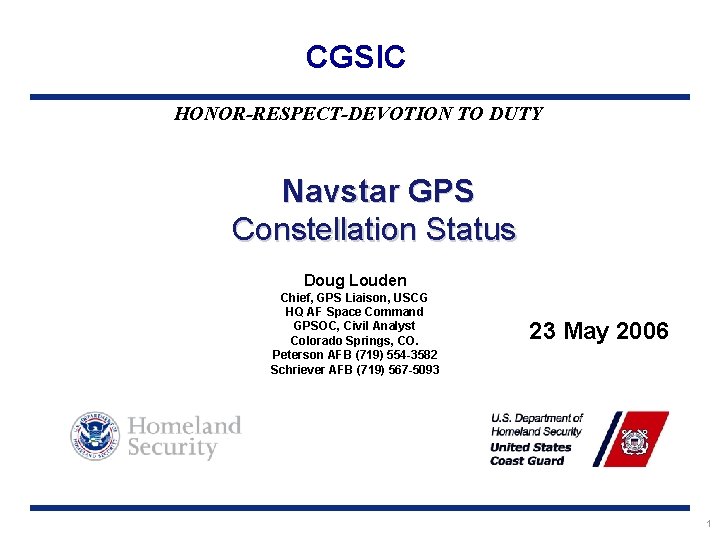 CGSIC

HONOR-RESPECT-DEVOTION TO DUTY

Navstar GPS
Constellation Status

Doug Louden
Chief, GPS Liaison, USCG
HQ AF Space Command
GPSOC, Civil Analyst
Colorado Springs, CO.
Peterson AFB (719) 554-3582
Schriever AFB (719) 567-5093

23 May 2006

U.S. DEPARTMENT OF HOMELAND SECURITY

Homeland Security

U.S. Department of Homeland Security
United States Coast Guard

1